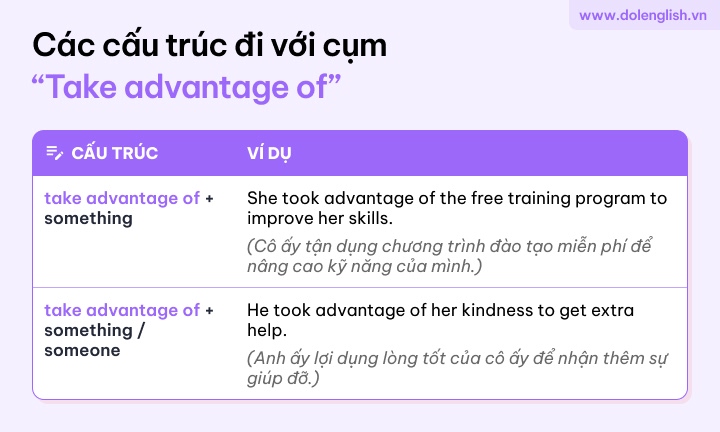 www.dolenglish.vn

Các cấu trúc đi với cụm
“Take advantage of”

| CẤU TRÚC | VÍ DỤ |
|---|---|
| take advantage of + something | She took advantage of the free training program to improve her skills. (Cô ấy tận dụng chương trình đào tạo miễn phí để nâng cao kỹ năng của mình.) |
| take advantage of + something / someone | He took advantage of her kindness to get extra help. (Anh ấy lợi dụng lòng tốt của cô ấy để nhận thêm sự giúp đỡ.) |